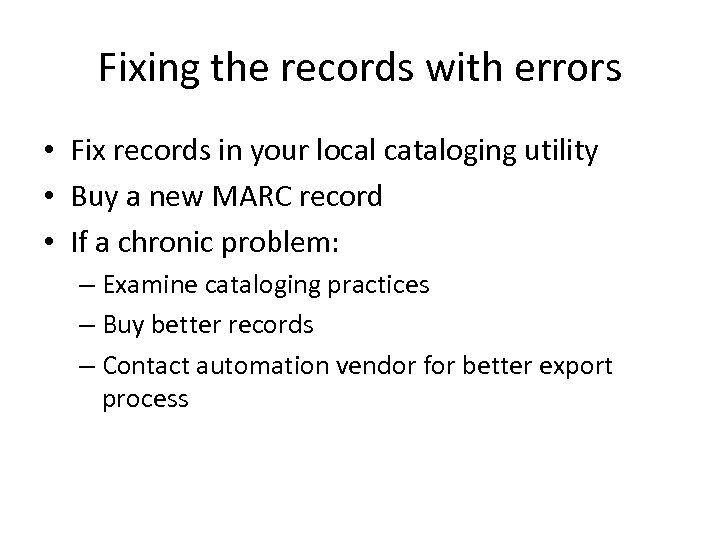 Fixing the records with errors

• Fix records in your local cataloging utility
• Buy a new MARC record
• If a chronic problem:
  – Examine cataloging practices
  – Buy better records
  – Contact automation vendor for better export process